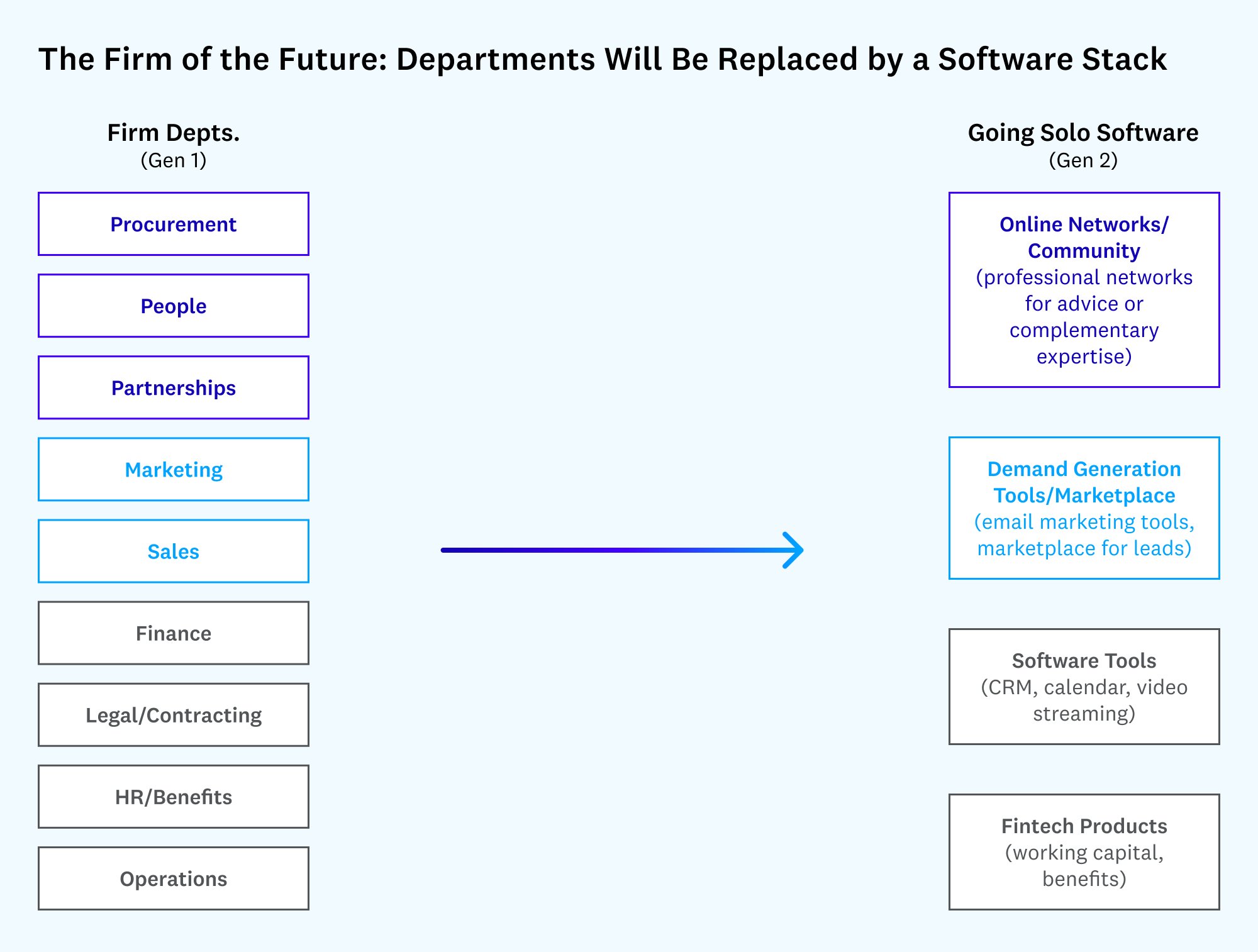 The Firm of the Future: Departments Will Be Replaced by a Software Stack

Firm Depts.
(Gen 1)

Procurement

People

Partnerships

Marketing

Sales

Finance

Legal/Contracting

HR/Benefits

Operations

Going Solo Software
(Gen 2)

Online Networks/ Community
(professional networks for advice or complementary expertise)

Demand Generation Tools/Marketplace
(email marketing tools, marketplace for leads)

Software Tools
(CRM, calendar, video streaming)

Fintech Products
(working capital, benefits)